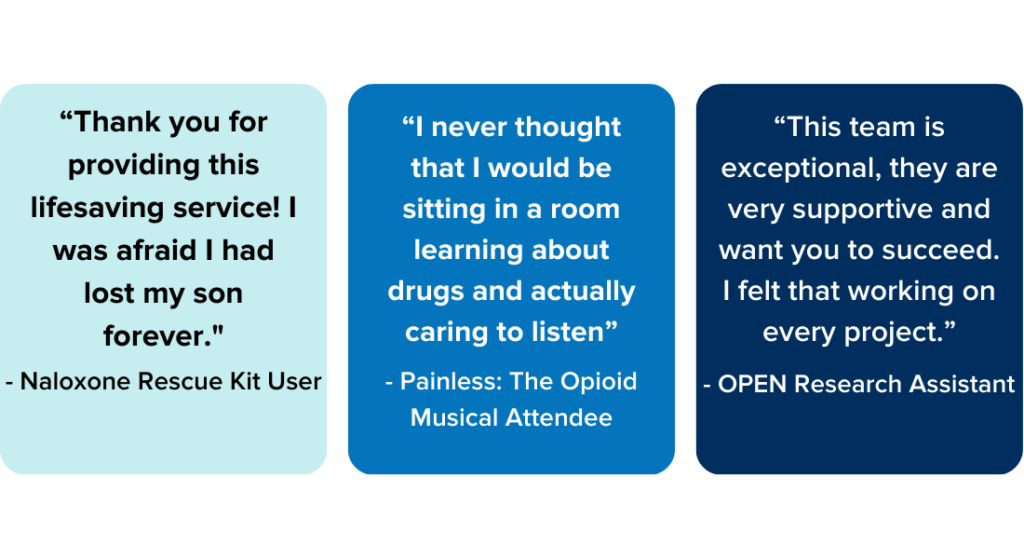 “Thank you for providing this lifesaving service! I was afraid I had lost my son forever."
- Naloxone Rescue Kit User

“I never thought that I would be sitting in a room learning about drugs and actually caring to listen”
- Painless: The Opioid Musical Attendee

“This team is exceptional, they are very supportive and want you to succeed. I felt that working on every project.”
- OPEN Research Assistant